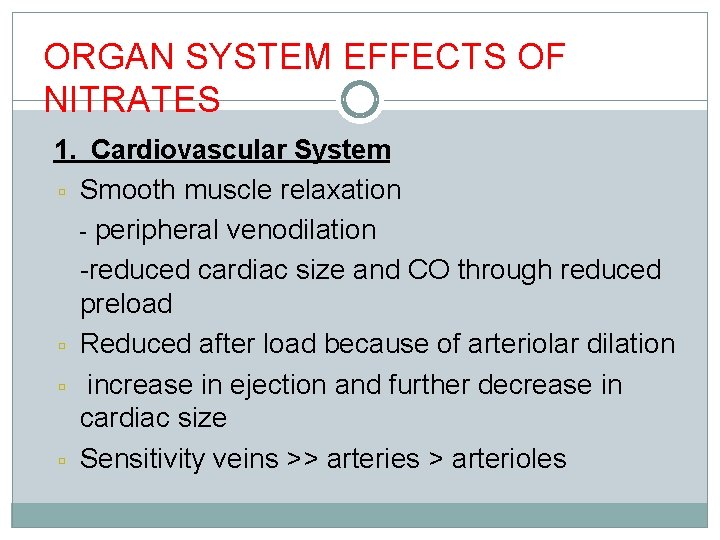 ORGAN SYSTEM EFFECTS OF NITRATES

1. Cardiovascular System

▫ Smooth muscle relaxation

- peripheral venodilation

-reduced cardiac size and CO through reduced preload

▫ Reduced after load because of arteriolar dilation

▫ increase in ejection and further decrease in cardiac size

▫ Sensitivity veins >> arteries > arterioles